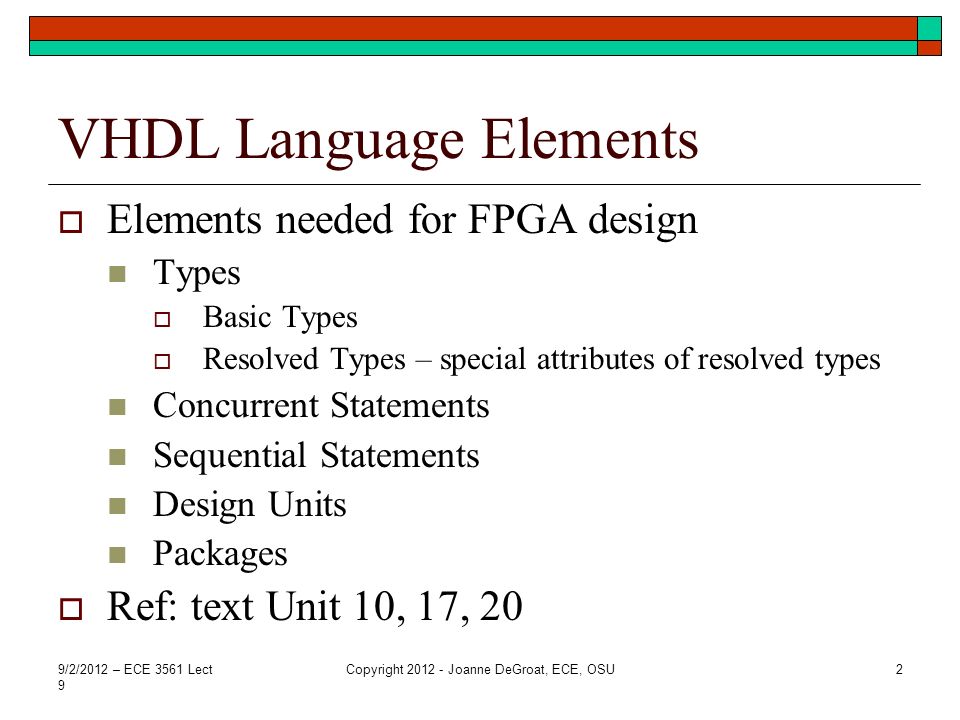 VHDL Language Elements

Elements needed for FPGA design

Types

Basic Types

Resolved Types – special attributes of resolved types

Concurrent Statements

Sequential Statements

Design Units

Packages

Ref: text Unit 10, 17, 20

9/2/2012 – ECE 3561 Lect 9

Copyright 2012 - Joanne DeGroat, ECE, OSU

2